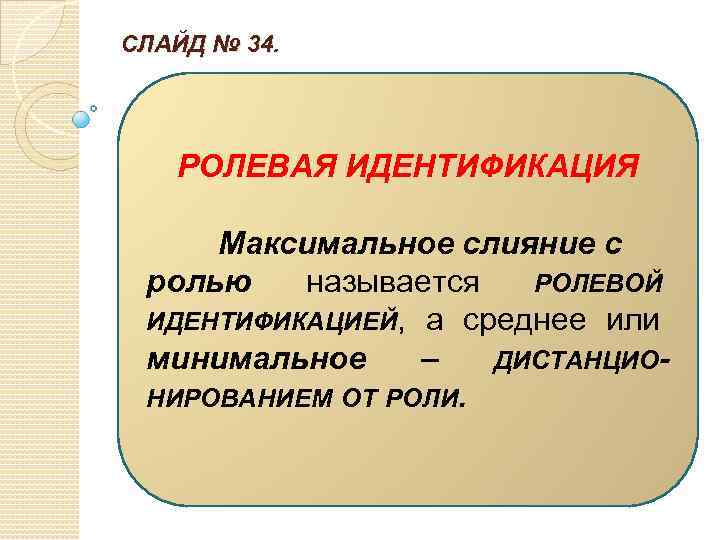 СЛАЙД № 34.

РОЛЕВАЯ ИДЕНТИФИКАЦИЯ

Максимальное слияние с ролью называется РОЛЕВОЙ ИДЕНТИФИКАЦИЕЙ, а среднее или минимальное – ДИСТАНЦИОНИРОВАНИЕМ ОТ РОЛИ.